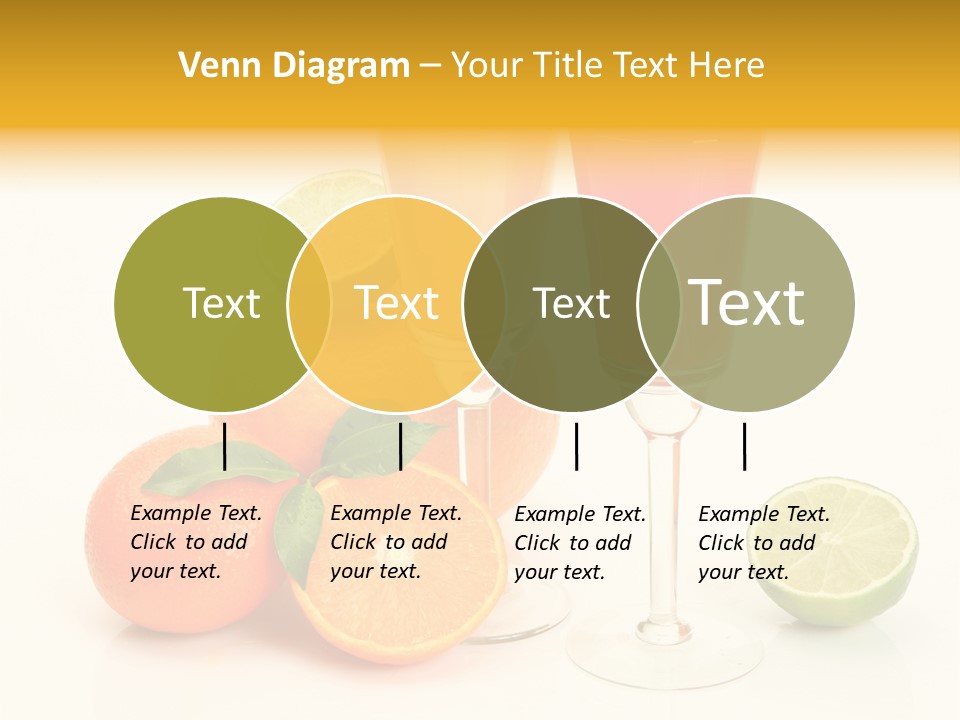 Venn Diagram – Your Title Text Here

Text

Text

Text

Text

Example Text. Click to add your text.

Example Text. Click to add your text.

Example Text. Click to add your text.

Example Text. Click to add your text.